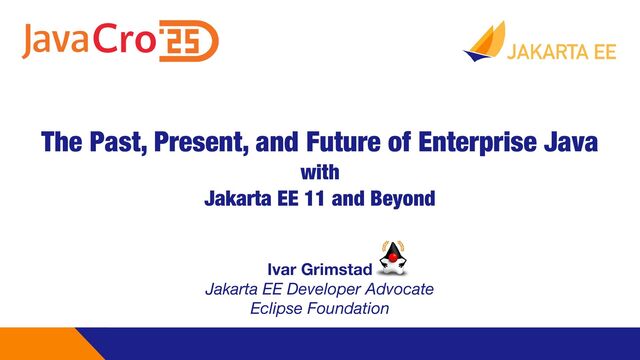 JavaCro'25

JAKARTA EE

The Past, Present, and Future of Enterprise Java
with
Jakarta EE 11 and Beyond

Ivar Grimstad
Jakarta EE Developer Advocate
Eclipse Foundation